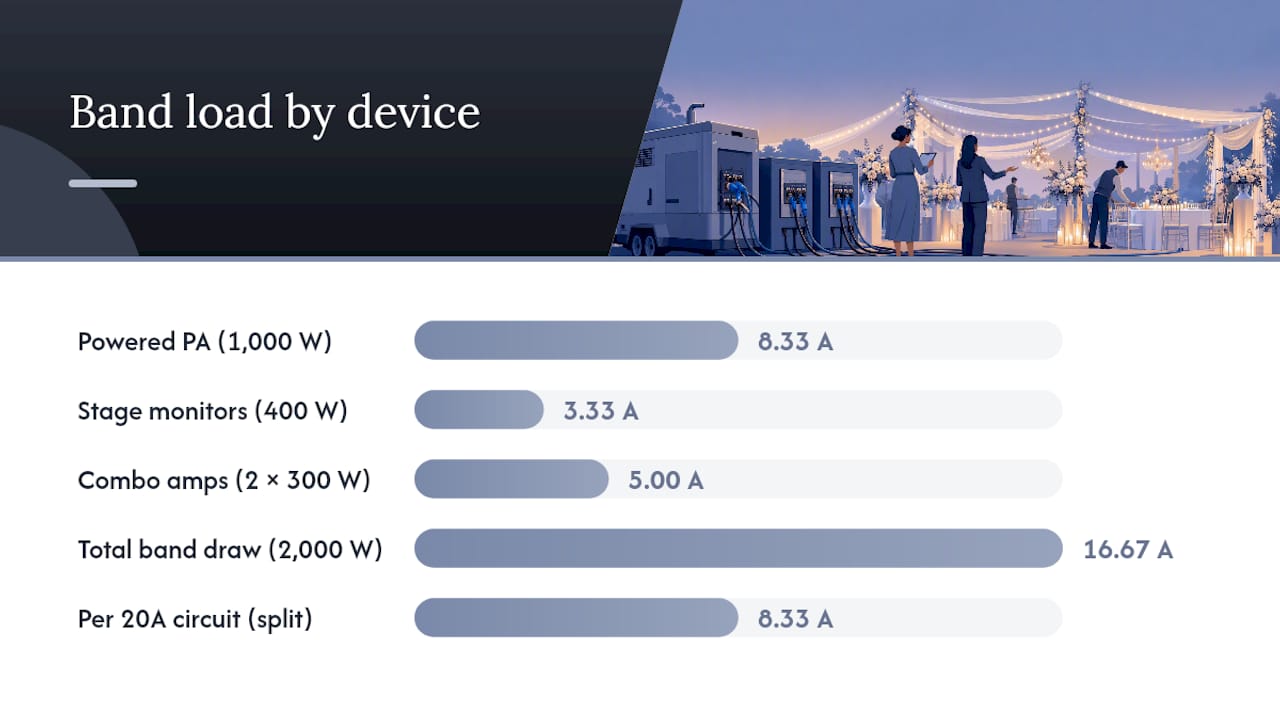 Band load by device

Powered PA (1,000 W) 8.33 A

Stage monitors (400 W) 3.33 A

Combo amps (2 × 300 W) 5.00 A

Total band draw (2,000 W) 16.67 A

Per 20A circuit (split) 8.33 A